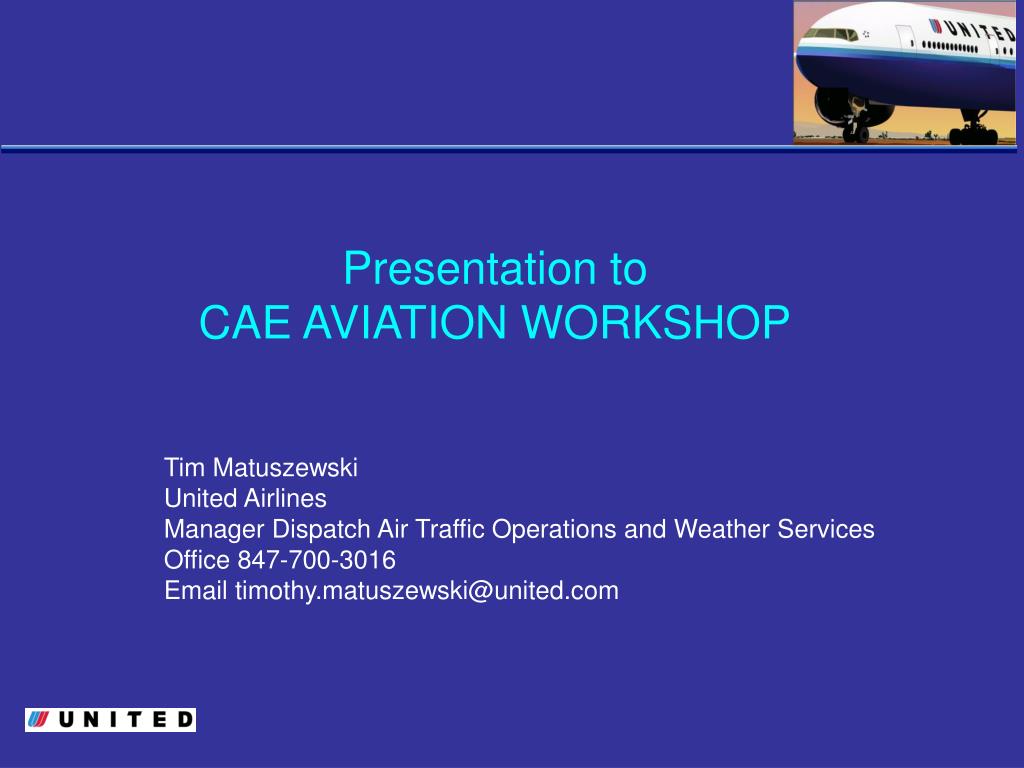 UNITED

Presentation to
CAE AVIATION WORKSHOP

Tim Matuszewski
United Airlines
Manager Dispatch Air Traffic Operations and Weather Services
Office 847-700-3016
Email timothy.matuszewski@united.com

UNITED